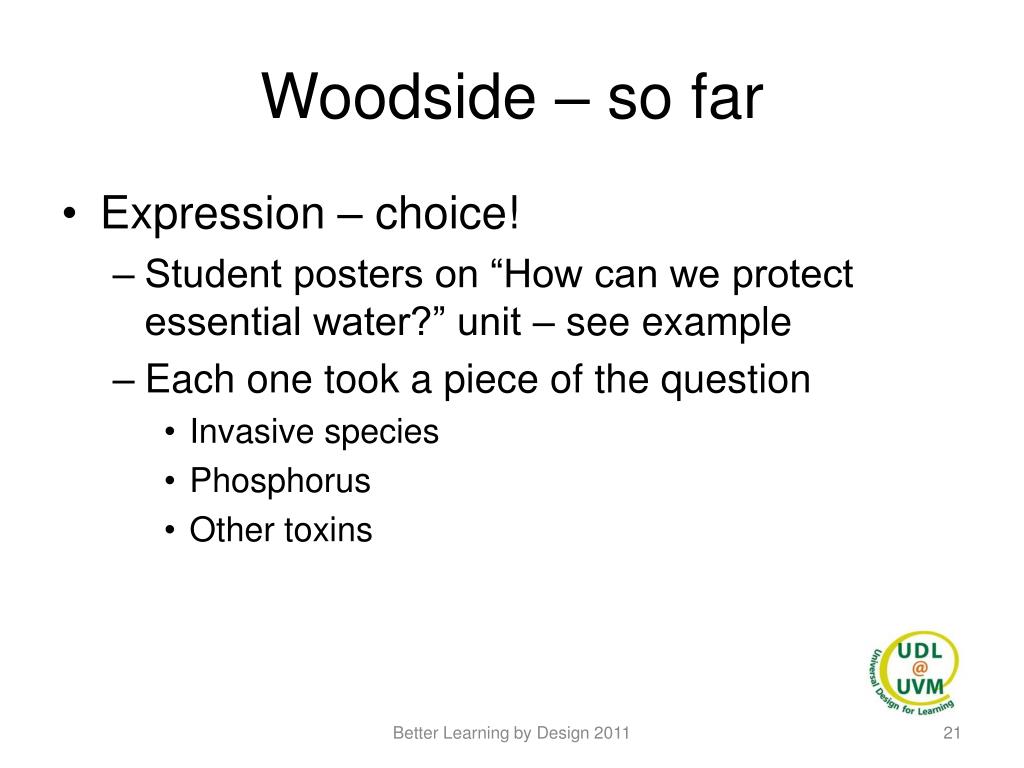 Woodside – so far

• Expression – choice!
– Student posters on “How can we protect essential water?” unit – see example
– Each one took a piece of the question
• Invasive species
• Phosphorus
• Other toxins

UDL
@
UVM
Universal Design for Learning

Better Learning by Design 2011

21